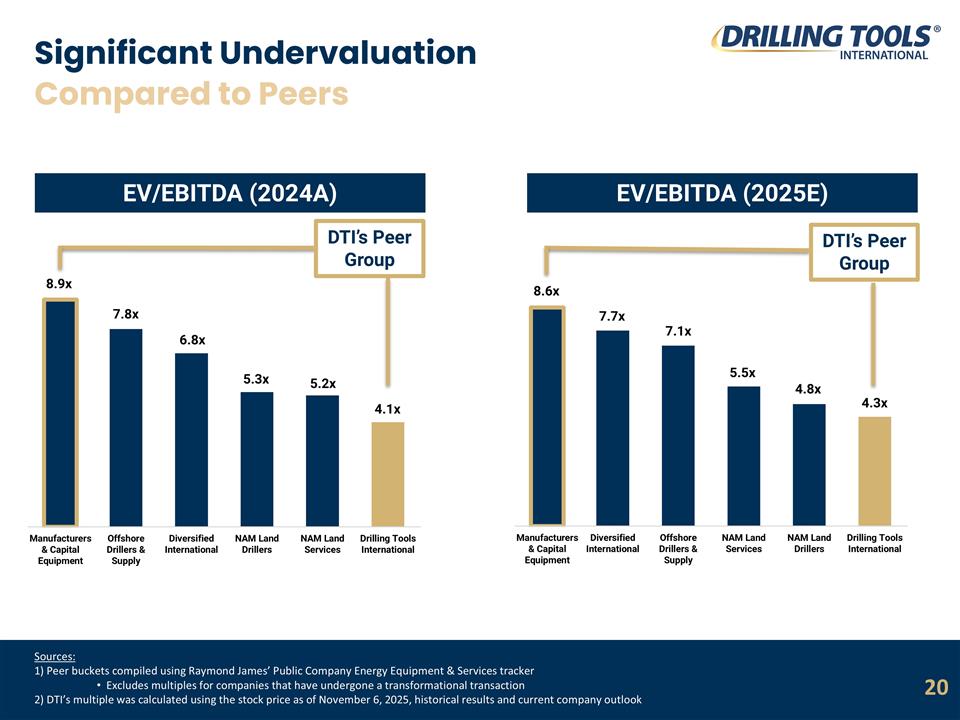 Significant Undervaluation
Compared to Peers

DRILLING TOOLS®
INTERNATIONAL

EV/EBITDA (2024A)

DTI's Peer Group

8.9x
7.8x
6.8x
5.3x
5.2x
4.1x

Manufacturers & Capital Equipment
Offshore Drillers & Supply
Diversified International
NAM Land Drillers
NAM Land Services
Drilling Tools International

EV/EBITDA (2025E)

DTI's Peer Group

8.6x
7.7x
7.1x
5.5x
4.8x
4.3x

Manufacturers & Capital Equipment
Diversified International
Offshore Drillers & Supply
NAM Land Services
NAM Land Drillers
Drilling Tools International

Sources:
1) Peer buckets compiled using Raymond James' Public Company Energy Equipment & Services tracker
• Excludes multiples for companies that have undergone a transformational transaction
2) DTI's multiple was calculated using the stock price as of November 6, 2025, historical results and current company outlook

20